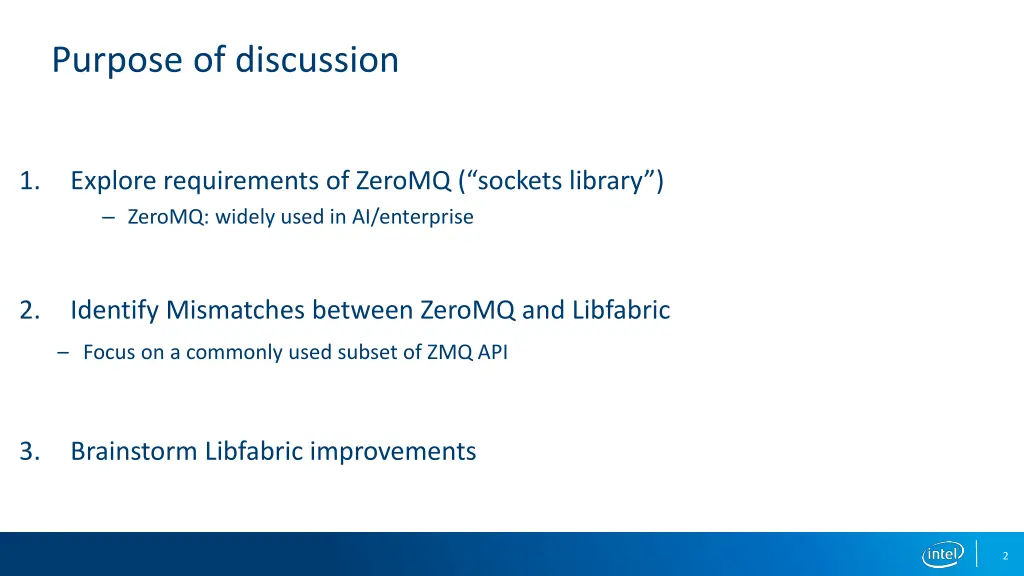 Purpose of discussion

1. Explore requirements of ZeroMQ (“sockets library”)

– ZeroMQ: widely used in AI/enterprise

2. Identify Mismatches between ZeroMQ and Libfabric

– Focus on a commonly used subset of ZMQ API

3. Brainstorm Libfabric improvements

intel

2